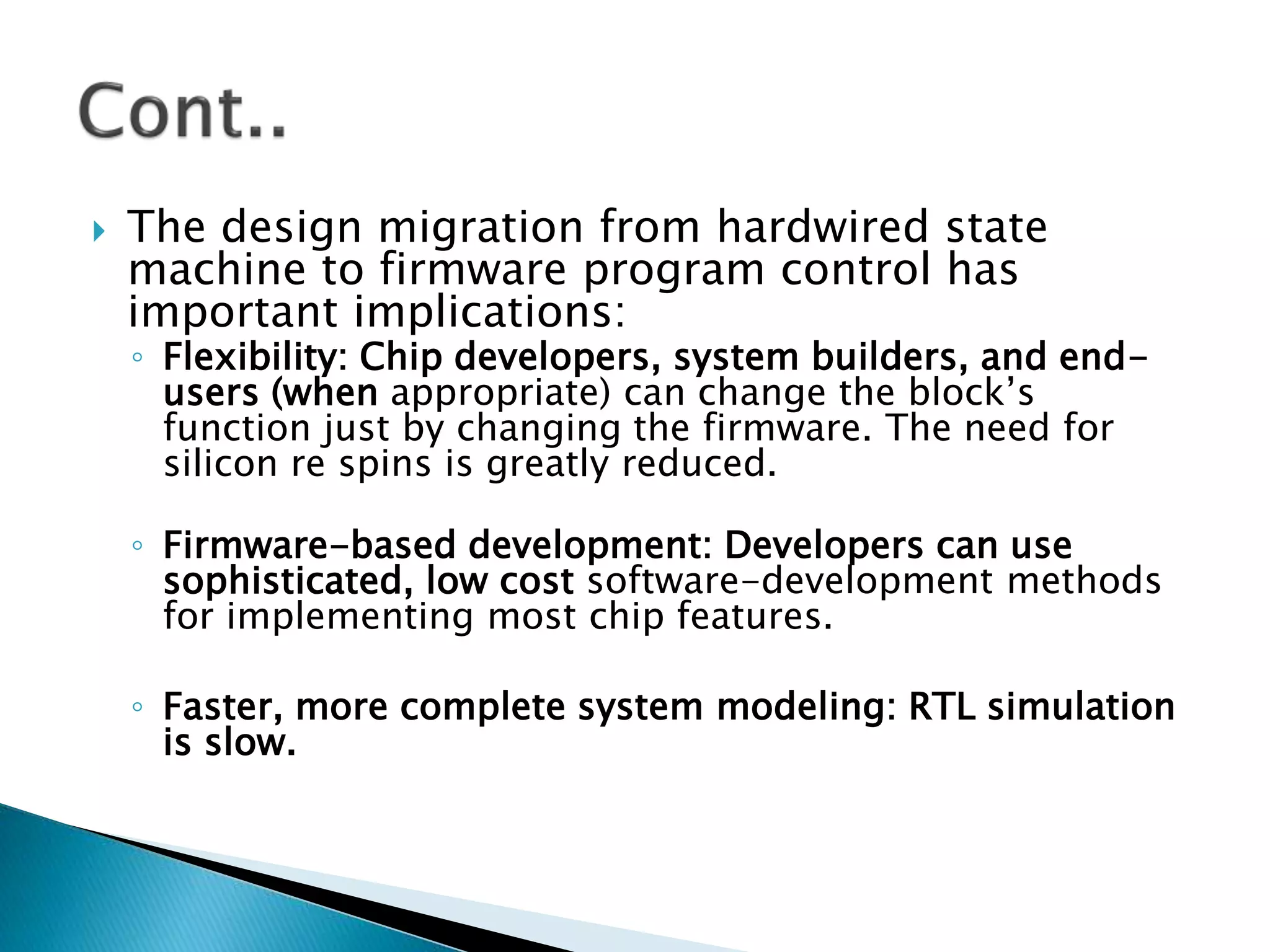 Cont..

The design migration from hardwired state machine to firmware program control has important implications:

Flexibility: Chip developers, system builders, and end-users (when appropriate) can change the block's function just by changing the firmware. The need for silicon re spins is greatly reduced.

Firmware-based development: Developers can use sophisticated, low cost software-development methods for implementing most chip features.

Faster, more complete system modeling: RTL simulation is slow.